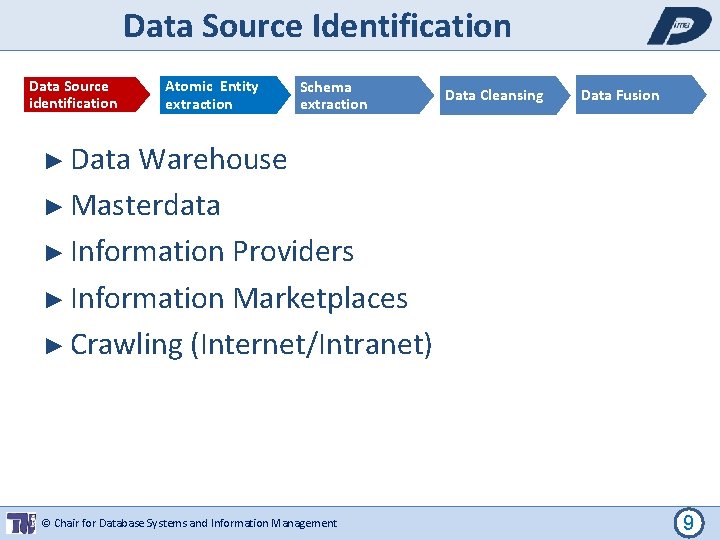 Data Source Identification

Data Source identification

Atomic Entity extraction

Schema extraction

Data Cleansing

Data Fusion

► Data Warehouse

► Masterdata

► Information Providers

► Information Marketplaces

► Crawling (Internet/Intranet)

© Chair for Database Systems and Information Management

9